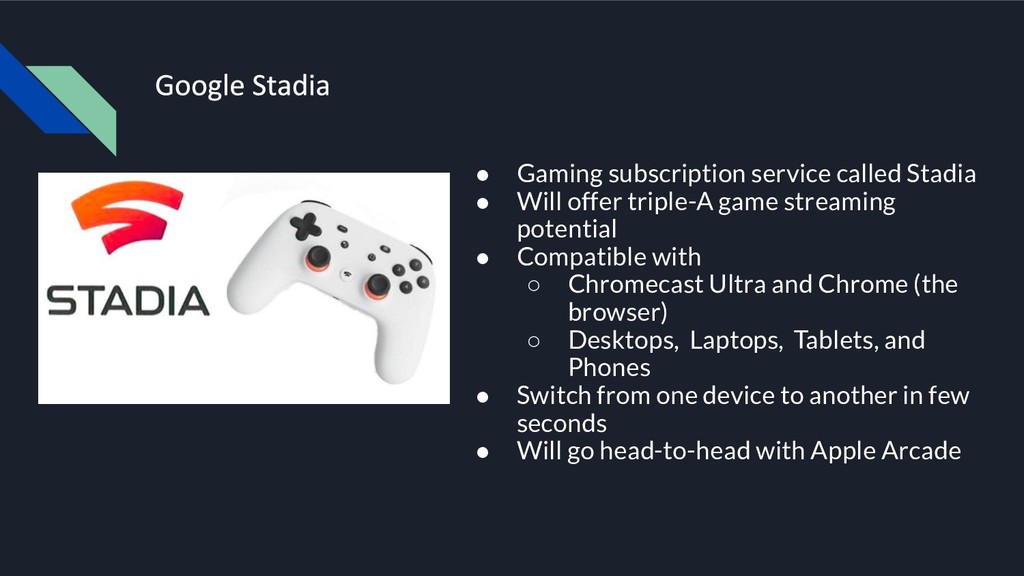 Google Stadia

STADIA

● Gaming subscription service called Stadia
● Will offer triple-A game streaming potential
● Compatible with
○ Chromecast Ultra and Chrome (the browser)
○ Desktops, Laptops, Tablets, and Phones
● Switch from one device to another in few seconds
● Will go head-to-head with Apple Arcade